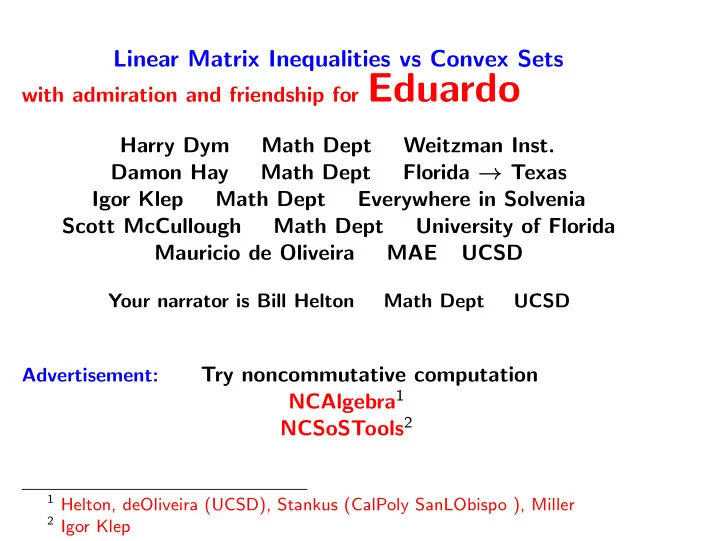 Linear Matrix Inequalities vs Convex Sets
with admiration and friendship for Eduardo

Harry Dym Math Dept Weitzman Inst.
Damon Hay Math Dept Florida $\rightarrow$ Texas
Igor Klep Math Dept Everywhere in Solvenia
Scott McCullough Math Dept University of Florida
Mauricio de Oliveira MAE UCSD

Your narrator is Bill Helton Math Dept UCSD

Advertisement: Try noncommutative computation
NCAlgebra$^1$
NCSoSTools$^2$

$^1$ Helton, deOliveira (UCSD), Stankus (CalPoly SanLObispo ), Miller
$^2$ Igor Klep